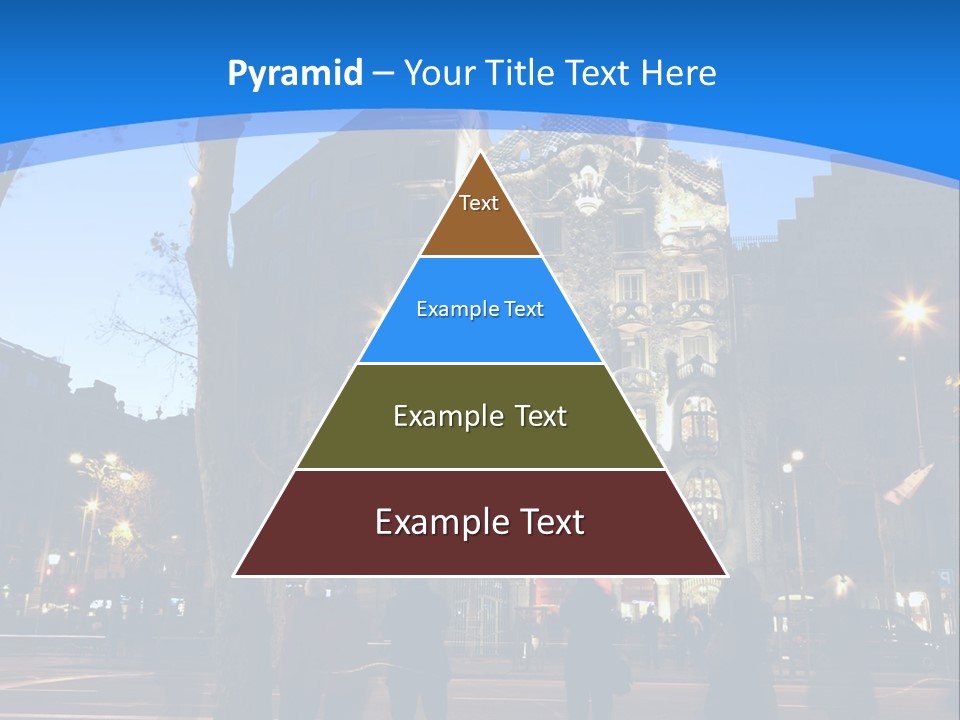 Pyramid – Your Title Text Here

Text

Example Text

Example Text

Example Text